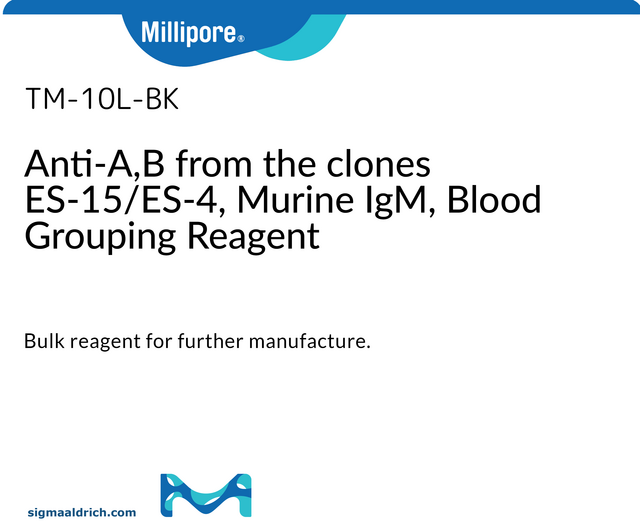 Millipore®

TM-10L-BK

Anti-A,B from the clones ES-15/ES-4, Murine IgM, Blood Grouping Reagent

Bulk reagent for further manufacture.

sigmaaldrich.com